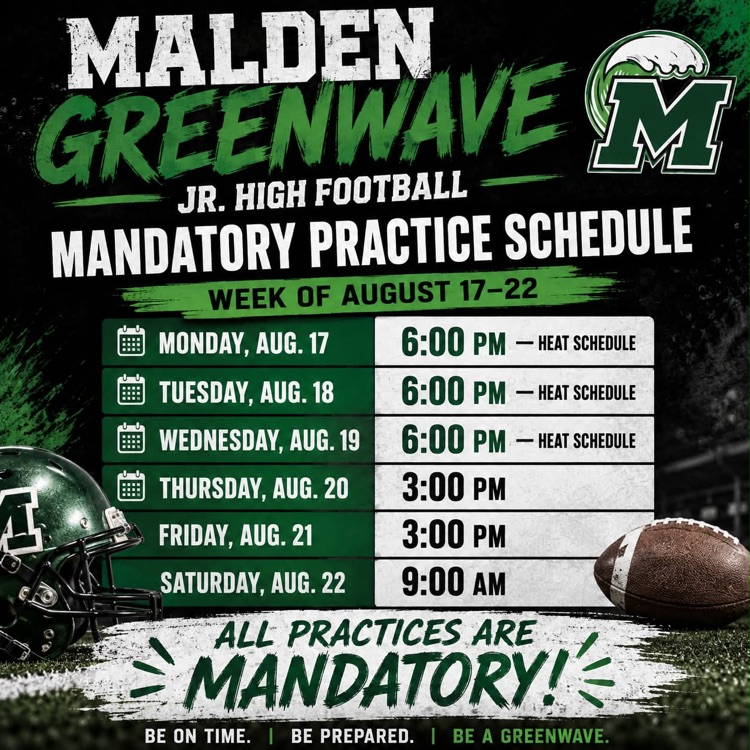 MALDEN GREENWAVE

M

JR. HIGH FOOTBALL
MANDATORY PRACTICE SCHEDULE
WEEK OF AUGUST 17–22

| | |
|---|---|
| MONDAY, AUG. 17 | 6:00 PM — HEAT SCHEDULE |
| TUESDAY, AUG. 18 | 6:00 PM — HEAT SCHEDULE |
| WEDNESDAY, AUG. 19 | 6:00 PM — HEAT SCHEDULE |
| THURSDAY, AUG. 20 | 3:00 PM |
| FRIDAY, AUG. 21 | 3:00 PM |
| SATURDAY, AUG. 22 | 9:00 AM |

ALL PRACTICES ARE MANDATORY!

BE ON TIME. | BE PREPARED. | BE A GREENWAVE.